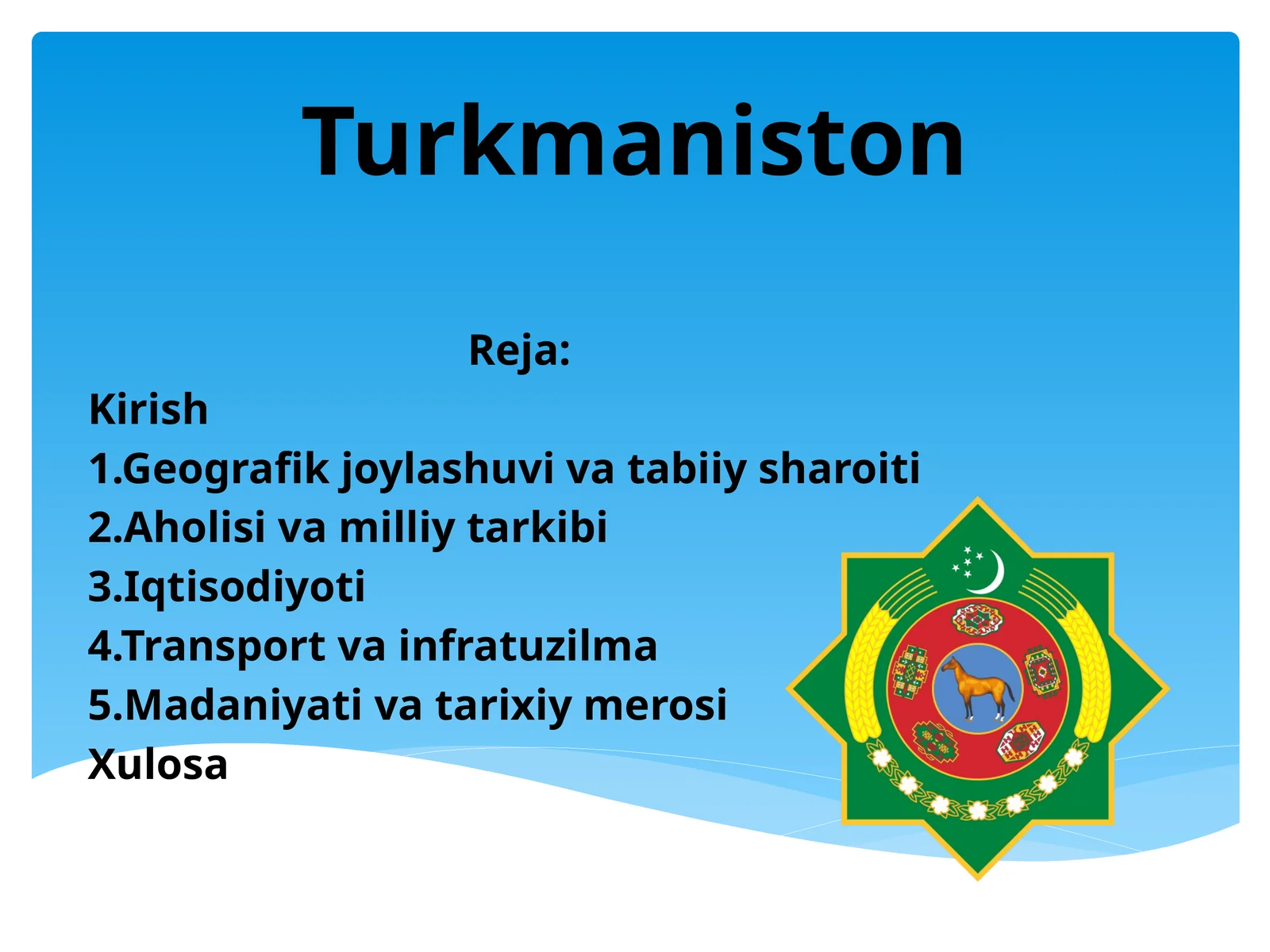 Turkmaniston

Reja:

Kirish
1.Geografik joylashuvi va tabiiy sharoiti
2.Aholisi va milliy tarkibi
3.Iqtisodiyoti
4.Transport va infratuzilma
5.Madaniyati va tarixiy merosi
Xulosa